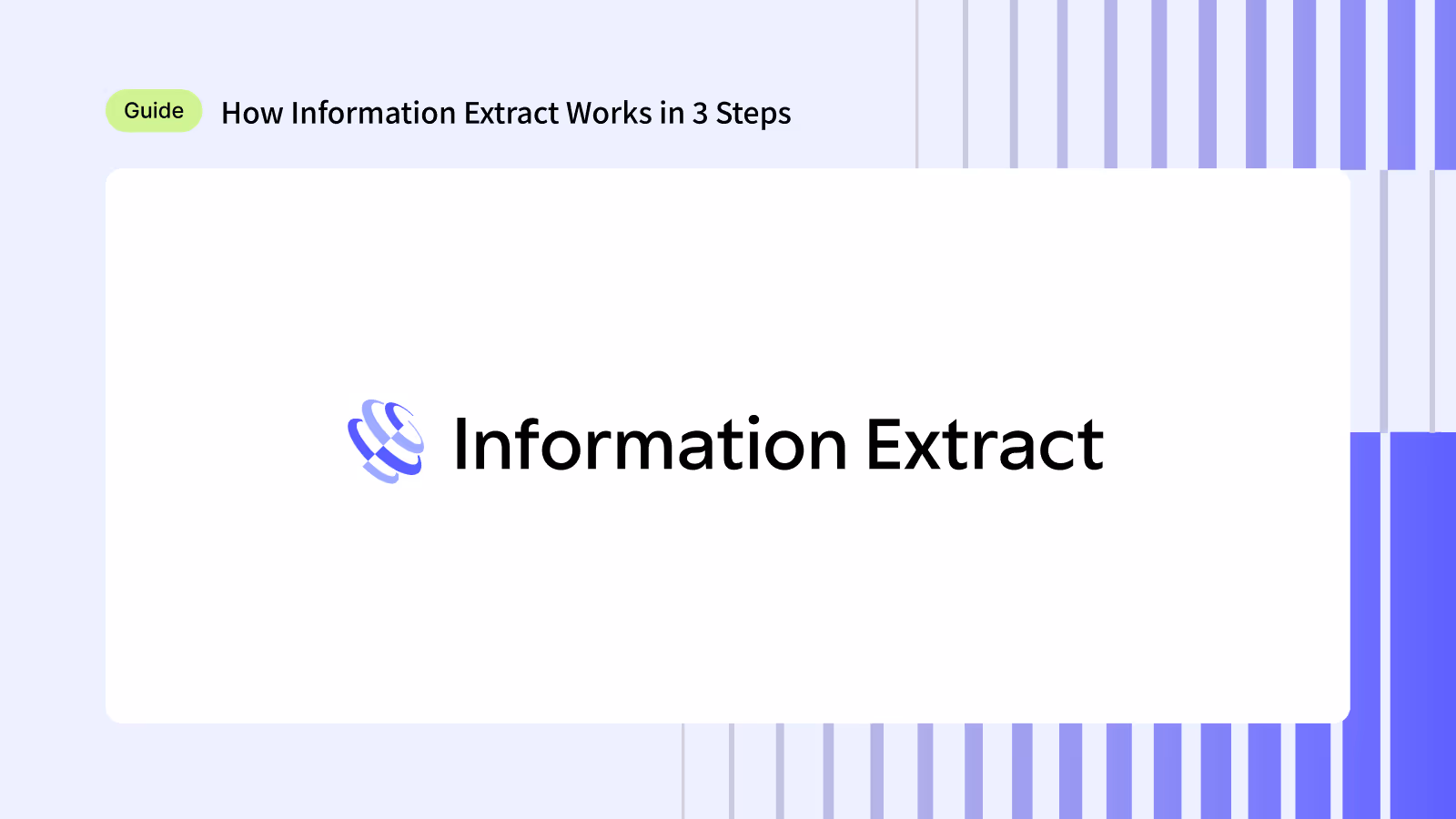 Guide How Information Extract Works in 3 Steps

Information Extract